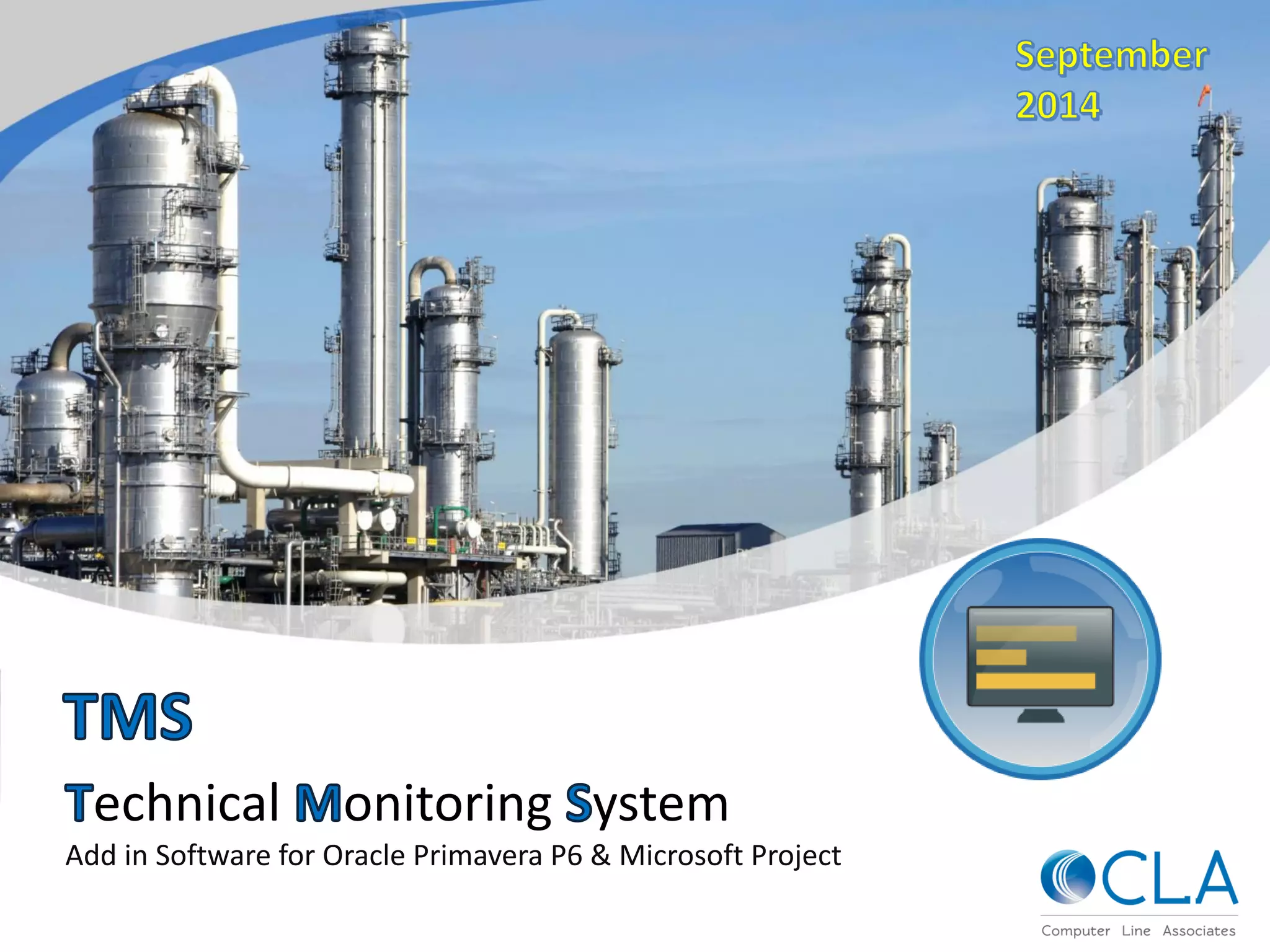 September 2014

TMS

Technical Monitoring System

Add in Software for Oracle Primavera P6 & Microsoft Project

CLA

Computer Line Associates